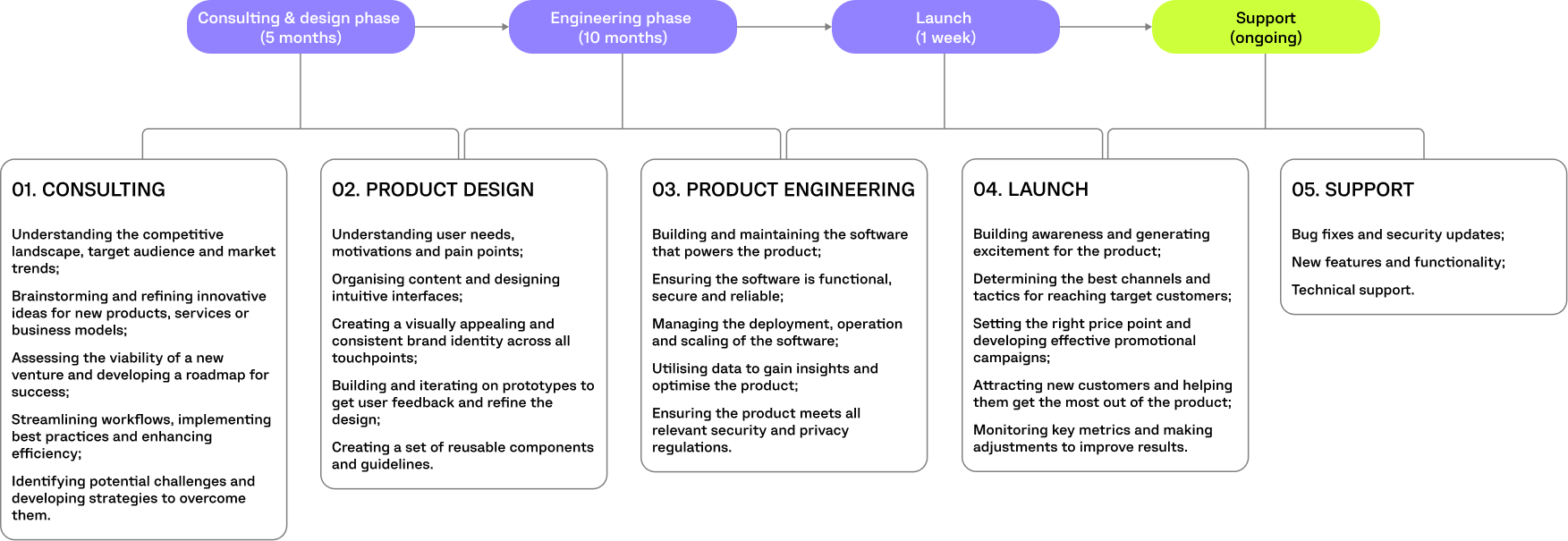 Consulting & design phase
(5 months)

Engineering phase
(10 months)

Launch
(1 week)

Support
(ongoing)

01. CONSULTING

Understanding the competitive landscape, target audience and market trends;

Brainstorming and refining innovative ideas for new products, services or business models;

Assessing the viability of a new venture and developing a roadmap for success;

Streamlining workflows, implementing best practices and enhancing efficiency;

Identifying potential challenges and developing strategies to overcome them.

02. PRODUCT DESIGN

Understanding user needs, motivations and pain points;

Organising content and designing intuitive interfaces;

Creating a visually appealing and consistent brand identity across all touchpoints;

Building and iterating on prototypes to get user feedback and refine the design;

Creating a set of reusable components and guidelines.

03. PRODUCT ENGINEERING

Building and maintaining the software that powers the product;

Ensuring the software is functional, secure and reliable;

Managing the deployment, operation and scaling of the software;

Utilising data to gain insights and optimise the product;

Ensuring the product meets all relevant security and privacy regulations.

04. LAUNCH

Building awareness and generating excitement for the product;

Determining the best channels and tactics for reaching target customers;

Setting the right price point and developing effective promotional campaigns;

Attracting new customers and helping them get the most out of the product;

Monitoring key metrics and making adjustments to improve results.

05. SUPPORT

Bug fixes and security updates;

New features and functionality;

Technical support.